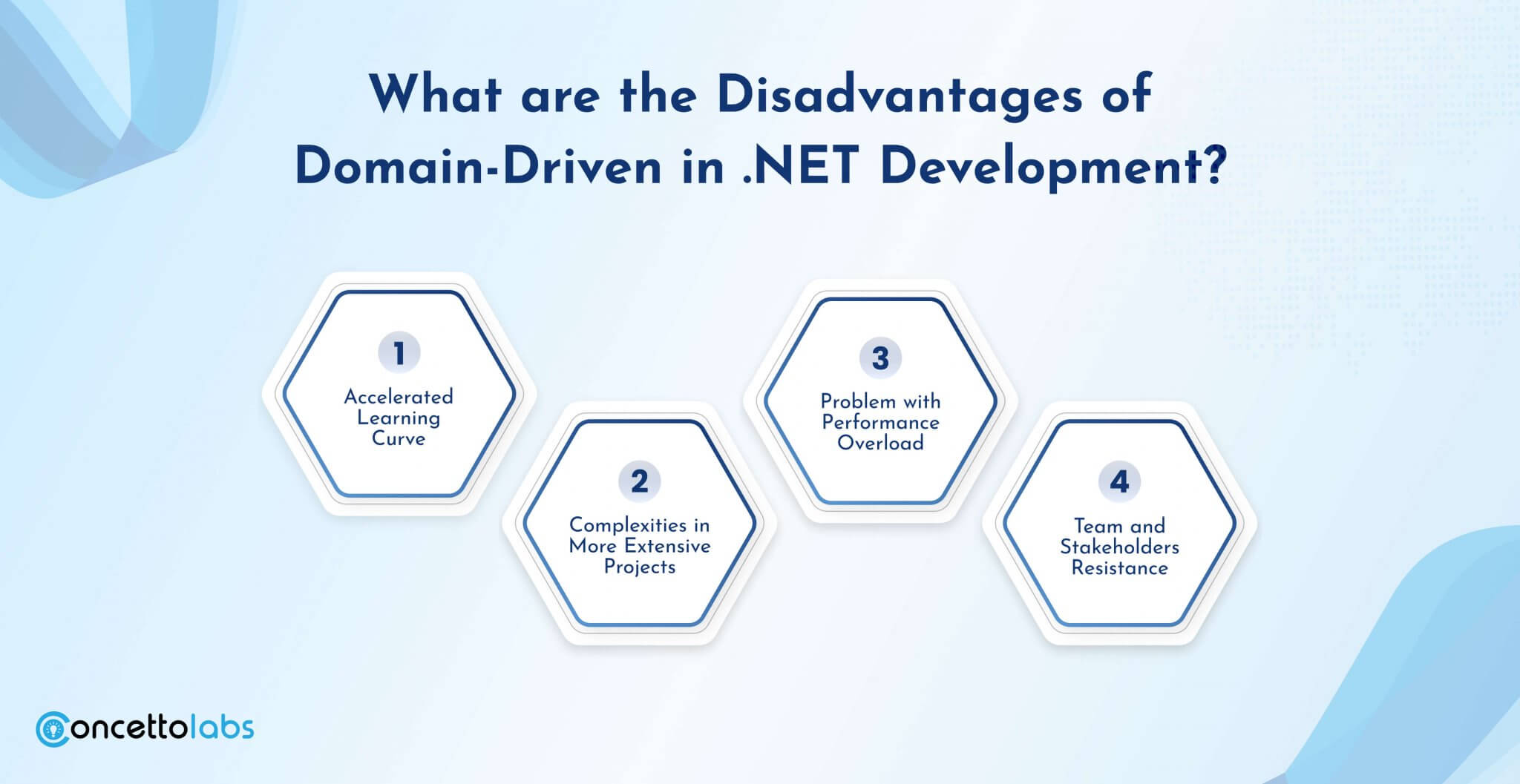 What are the Disadvantages of Domain-Driven in .NET Development?

1
Accelerated Learning Curve

2
Complexities in More Extensive Projects

3
Problem with Performance Overload

4
Team and Stakeholders Resistance

Concettolabs